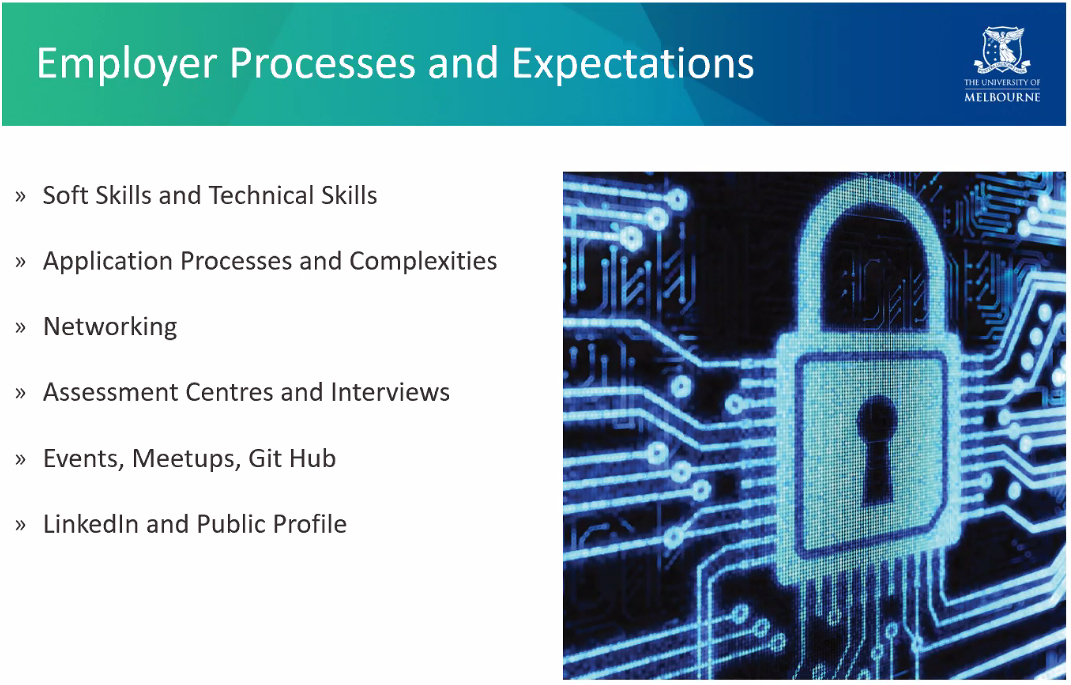 Employer Processes and Expectations

THE UNIVERSITY OF MELBOURNE

» Soft Skills and Technical Skills

» Application Processes and Complexities

» Networking

» Assessment Centres and Interviews

» Events, Meetups, Git Hub

» LinkedIn and Public Profile